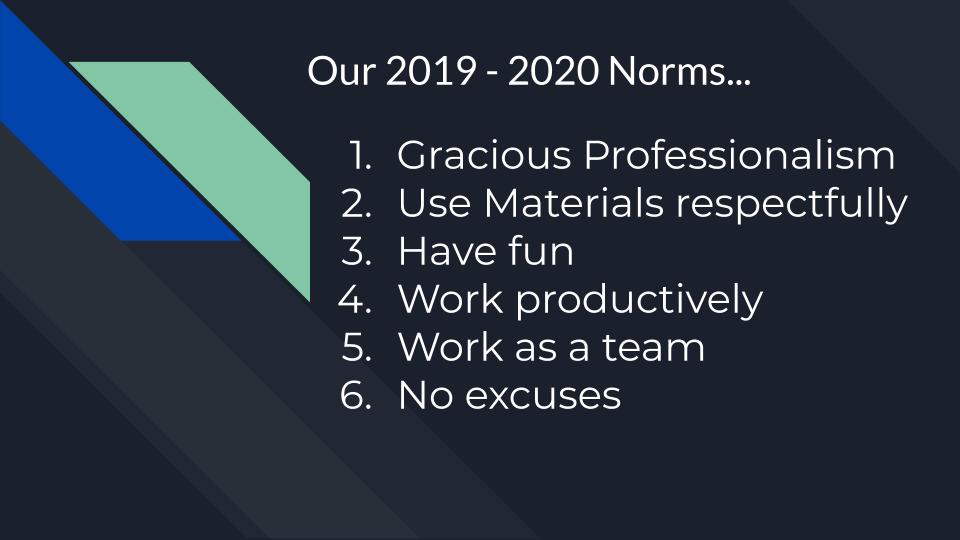 Our 2019 - 2020 Norms...

1. Gracious Professionalism
2. Use Materials respectfully
3. Have fun
4. Work productively
5. Work as a team
6. No excuses